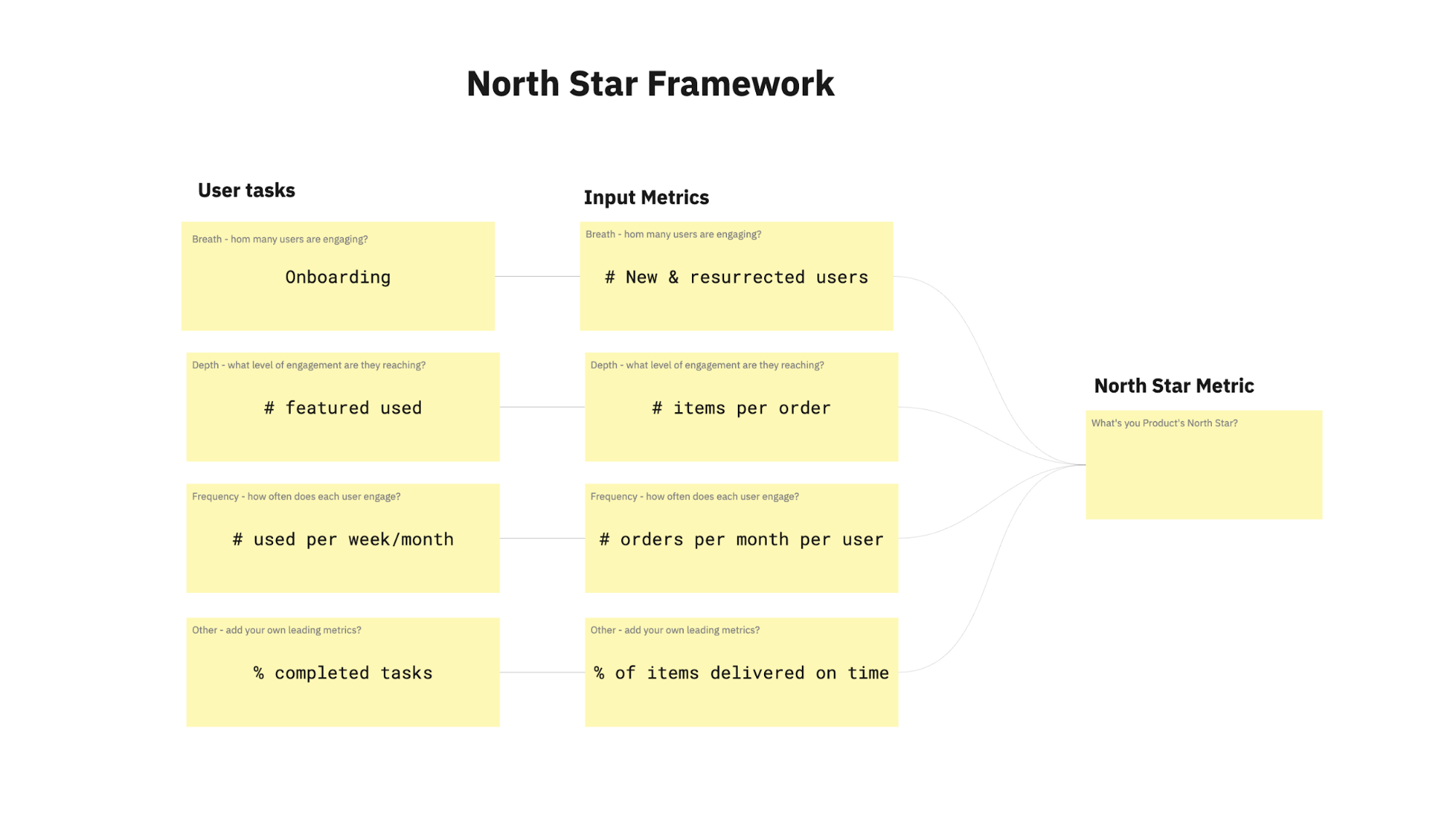 North Star Framework

User tasks

Breath - hom many users are engaging?

Onboarding

Depth - what level of engagement are they reaching?

# featured used

Frequency - how often does each user engage?

# used per week/month

Other - add your own leading metrics?

% completed tasks

Input Metrics

Breath - hom many users are engaging?

# New & resurrected users

Depth - what level of engagement are they reaching?

# items per order

Frequency - how often does each user engage?

# orders per month per user

Other - add your own leading metrics?

% of items delivered on time

North Star Metric

What's you Product's North Star?